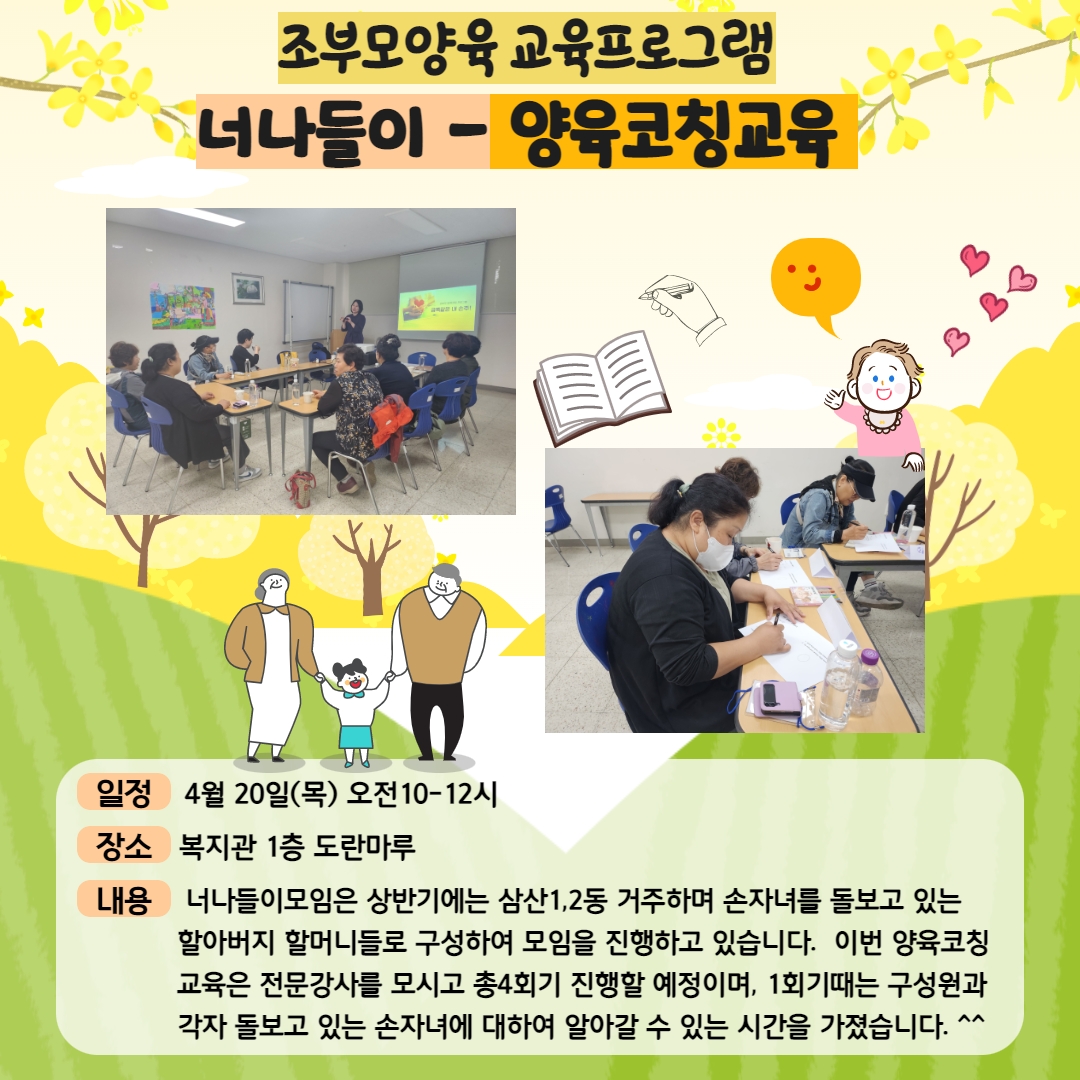 조부모양육 교육프로그램

너나들이 - 양육코칭교육

일정 4월 20일(목) 오전10-12시

장소 복지관 1층 도란마루

내용 너나들이모임은 상반기에는 삼산1,2동 거주하며 손자녀를 돌보고 있는 할아버지 할머니들로 구성하여 모임을 진행하고 있습니다. 이번 양육코칭 교육은 전문강사를 모시고 총4회기 진행할 예정이며, 1회기때는 구성원과 각자 돌보고 있는 손자녀에 대하여 알아갈 수 있는 시간을 가졌습니다. ^^